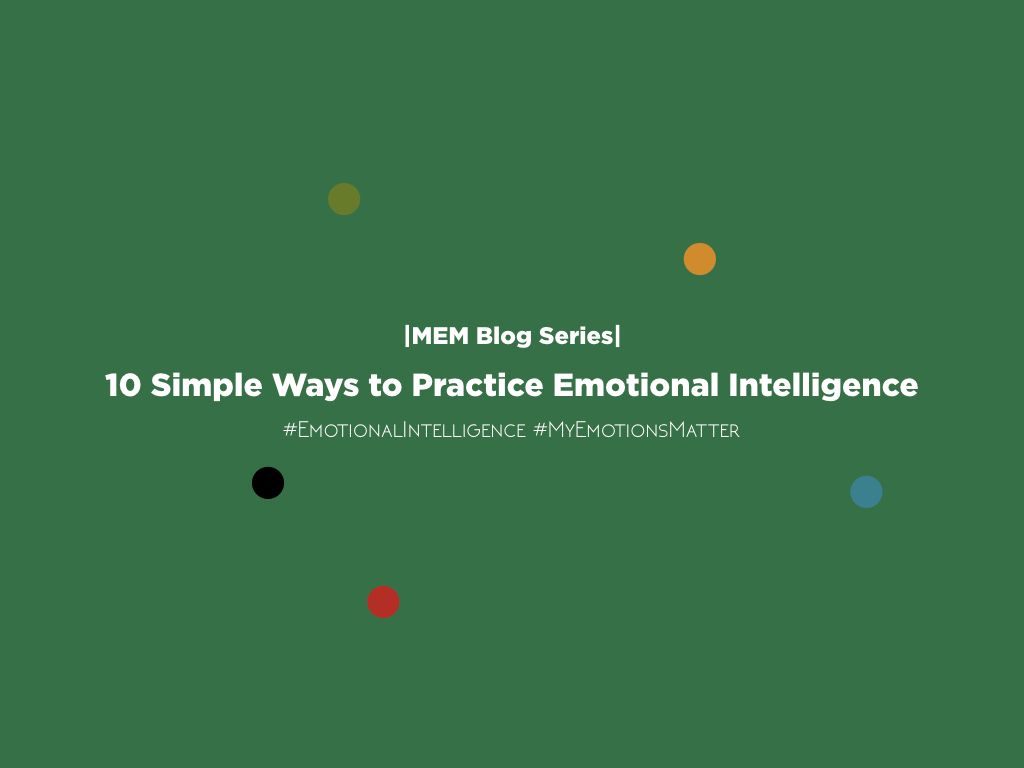 |MEM Blog Series|

10 Simple Ways to Practice Emotional Intelligence

#EmotionalIntelligence #MyEmotionsMatter